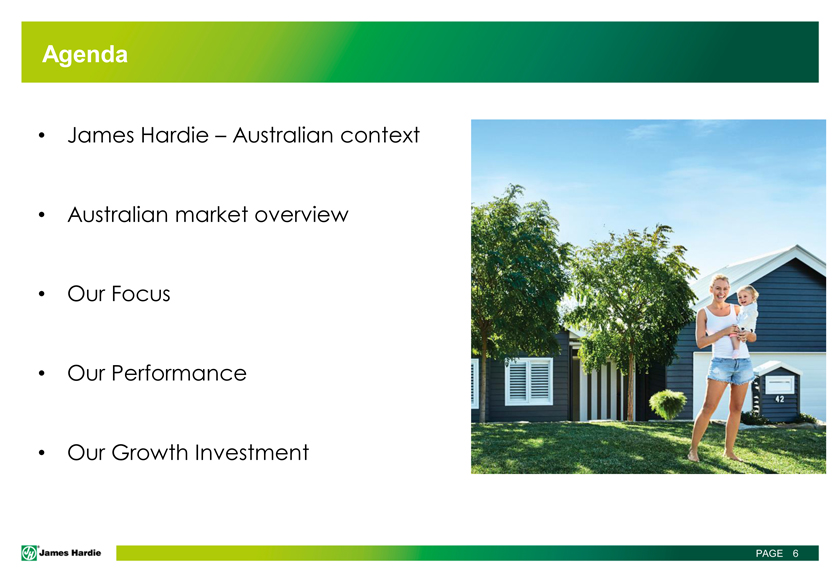 Agenda

• James Hardie – Australian context

• Australian market overview

• Our Focus

• Our Performance

• Our Growth Investment

42

James Hardie

PAGE 6